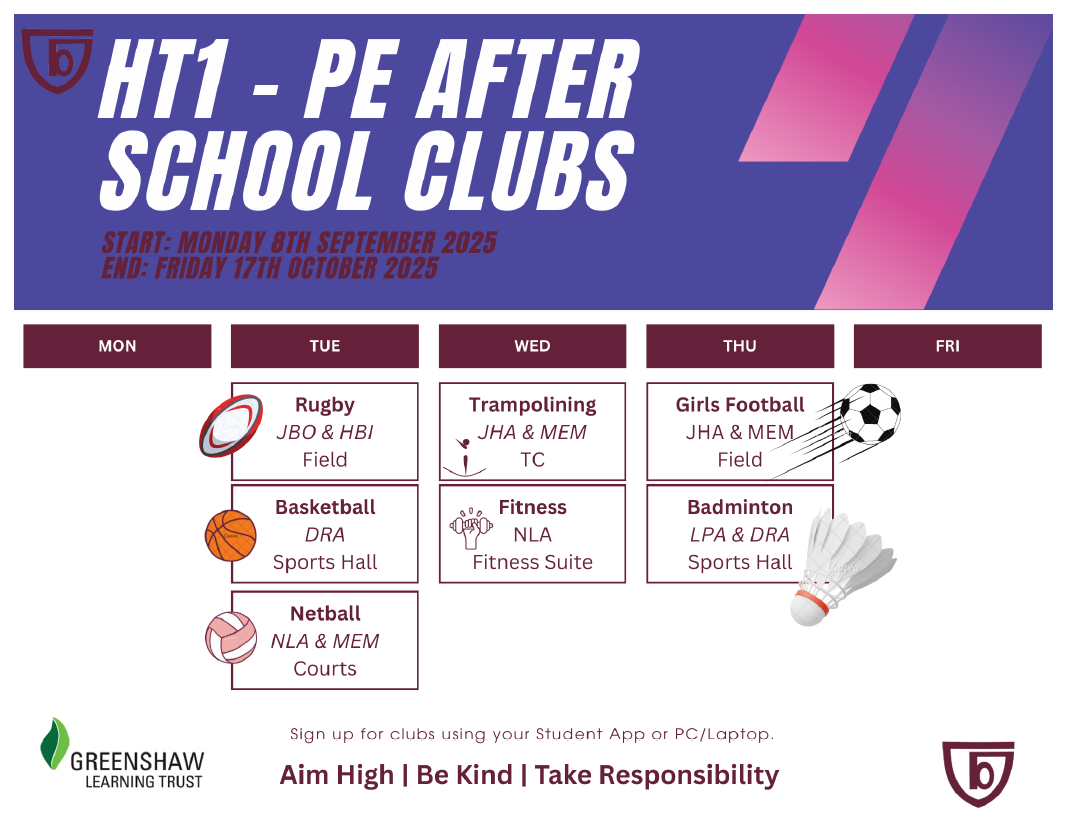 HT1 - PE AFTER SCHOOL CLUBS

START: MONDAY 8TH SEPTEMBER 2025
END: FRIDAY 17TH OCTOBER 2025

| MON | TUE | WED | THU | FRI |
|---|---|---|---|---|
| | Rugby JBO & HBI Field | Trampolining JHA & MEM TC | Girls Football JHA & MEM Field | |
| | Basketball DRA Sports Hall | Fitness NLA Fitness Suite | Badminton LPA & DRA Sports Hall | |
| | Netball NLA & MEM Courts | | | |

GREENSHAW LEARNING TRUST

Sign up for clubs using your Student App or PC/Laptop.

Aim High | Be Kind | Take Responsibility